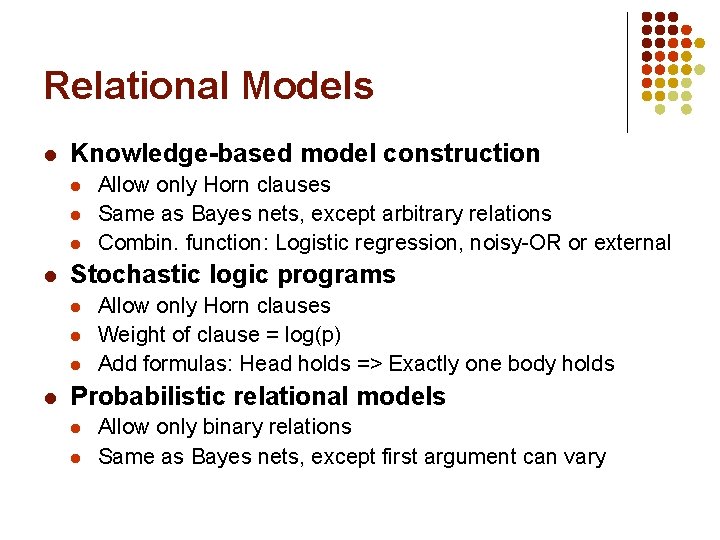 Relational Models

- Knowledge-based model construction
  - Allow only Horn clauses
  - Same as Bayes nets, except arbitrary relations
  - Combin. function: Logistic regression, noisy-OR or external
- Stochastic logic programs
  - Allow only Horn clauses
  - Weight of clause = log(p)
  - Add formulas: Head holds => Exactly one body holds
- Probabilistic relational models
  - Allow only binary relations
  - Same as Bayes nets, except first argument can vary